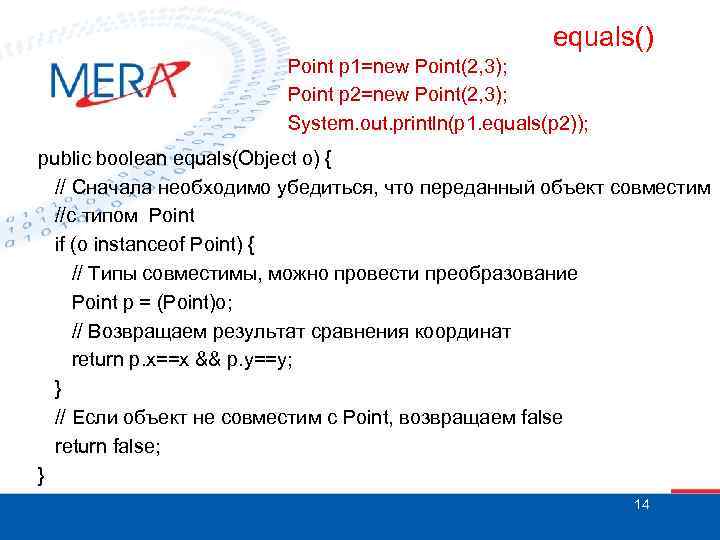 MERA

equals()

Point p1=new Point(2,3);
Point p2=new Point(2,3);
System.out.println(p1.equals(p2));

public boolean equals(Object o) {
// Сначала необходимо убедиться, что переданный объект совместим
//с типом Point
if (o instanceof Point) {
// Типы совместимы, можно провести преобразование
Point p = (Point)o;
// Возвращаем результат сравнения координат
return p.x==x && p.y==y;
}
// Если объект не совместим с Point, возвращаем false
return false;
}

14